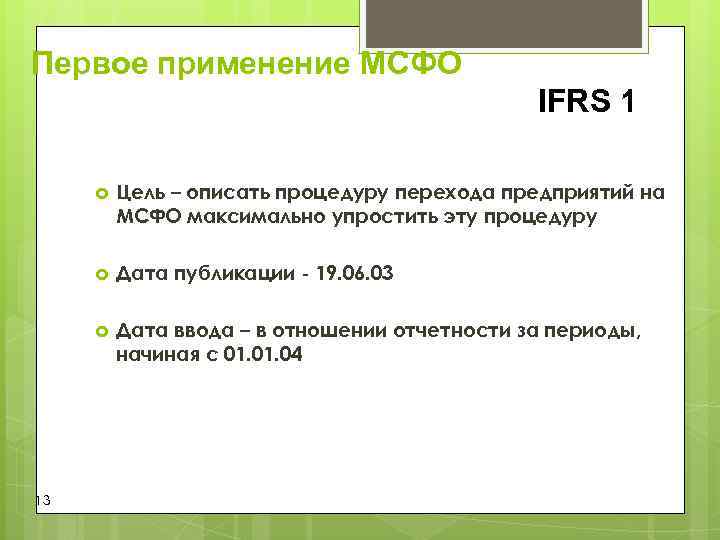 Первое применение МСФО

IFRS 1

Цель – описать процедуру перехода предприятий на МСФО максимально упростить эту процедуру

Дата публикации - 19.06.03

Дата ввода – в отношении отчетности за периоды, начиная с 01.01.04

13